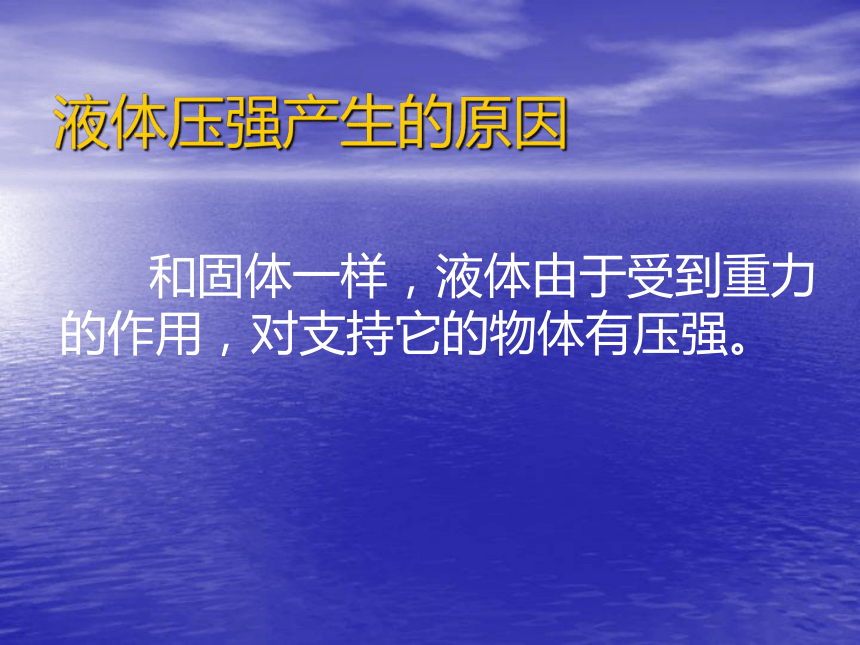 液体压强产生的原因

和固体一样，液体由于受到重力的作用，对支持它的物体有压强。